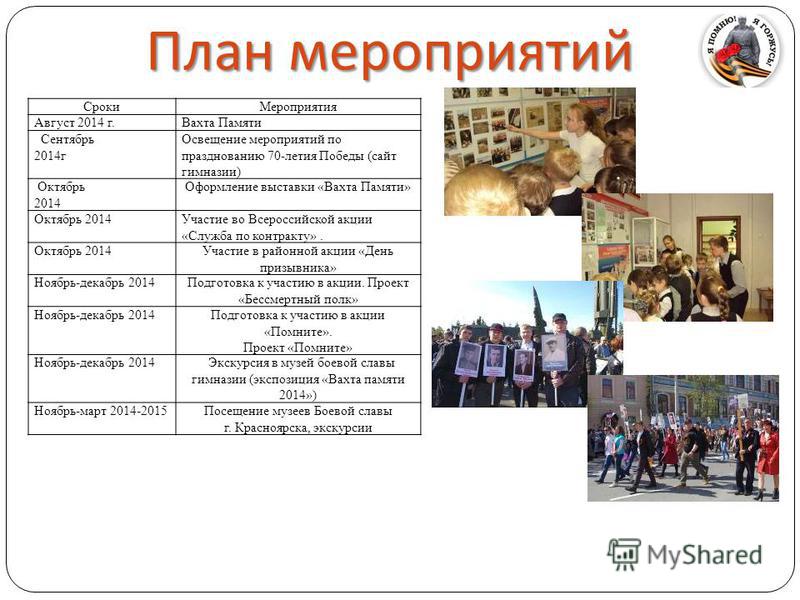 План мероприятий

Я ПОМНЮ! Я ГОРЖУСЬ!

| Сроки | Мероприятия |
|---|---|
| Август 2014 г. | Вахта Памяти |
| Сентябрь 2014г | Освещение мероприятий по празднованию 70-летия Победы (сайт гимназии) |
| Октябрь 2014 | Оформление выставки «Вахта Памяти» |
| Октябрь 2014 | Участие во Всероссийской акции «Служба по контракту» . |
| Октябрь 2014 | Участие в районной акции «День призывника» |
| Ноябрь-декабрь 2014 | Подготовка к участию в акции. Проект «Бессмертный полк» |
| Ноябрь-декабрь 2014 | Подготовка к участию в акции «Помните». Проект «Помните» |
| Ноябрь-декабрь 2014 | Экскурсия в музей боевой славы гимназии (экспозиция «Вахта памяти 2014») |
| Ноябрь-март 2014-2015 | Посещение музеев Боевой славы г. Красноярска, экскурсии |

MyShared